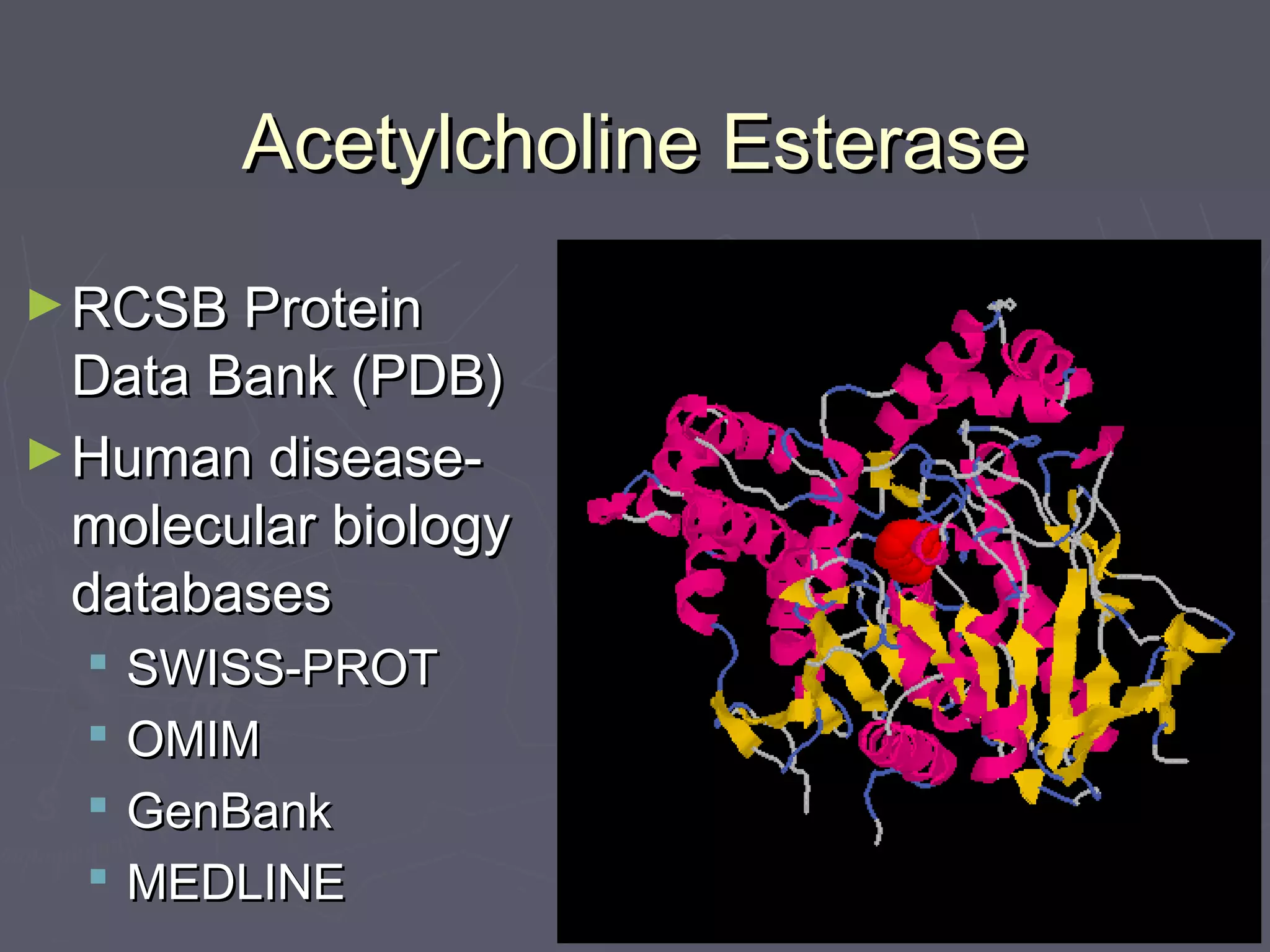 Acetylcholine Esterase

► RCSB Protein Data Bank (PDB)
► Human disease-molecular biology databases
▪ SWISS-PROT
▪ OMIM
▪ GenBank
▪ MEDLINE